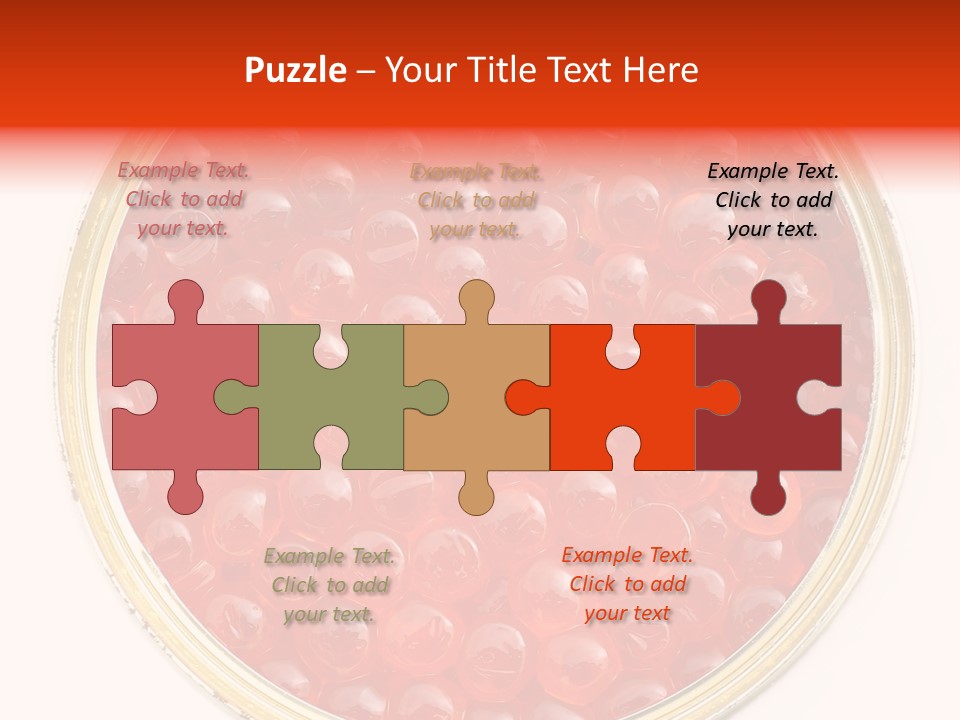 Puzzle – Your Title Text Here

Example Text. Click to add your text.

Example Text. Click to add your text.

Example Text. Click to add your text.

Example Text. Click to add your text.

Example Text. Click to add your text